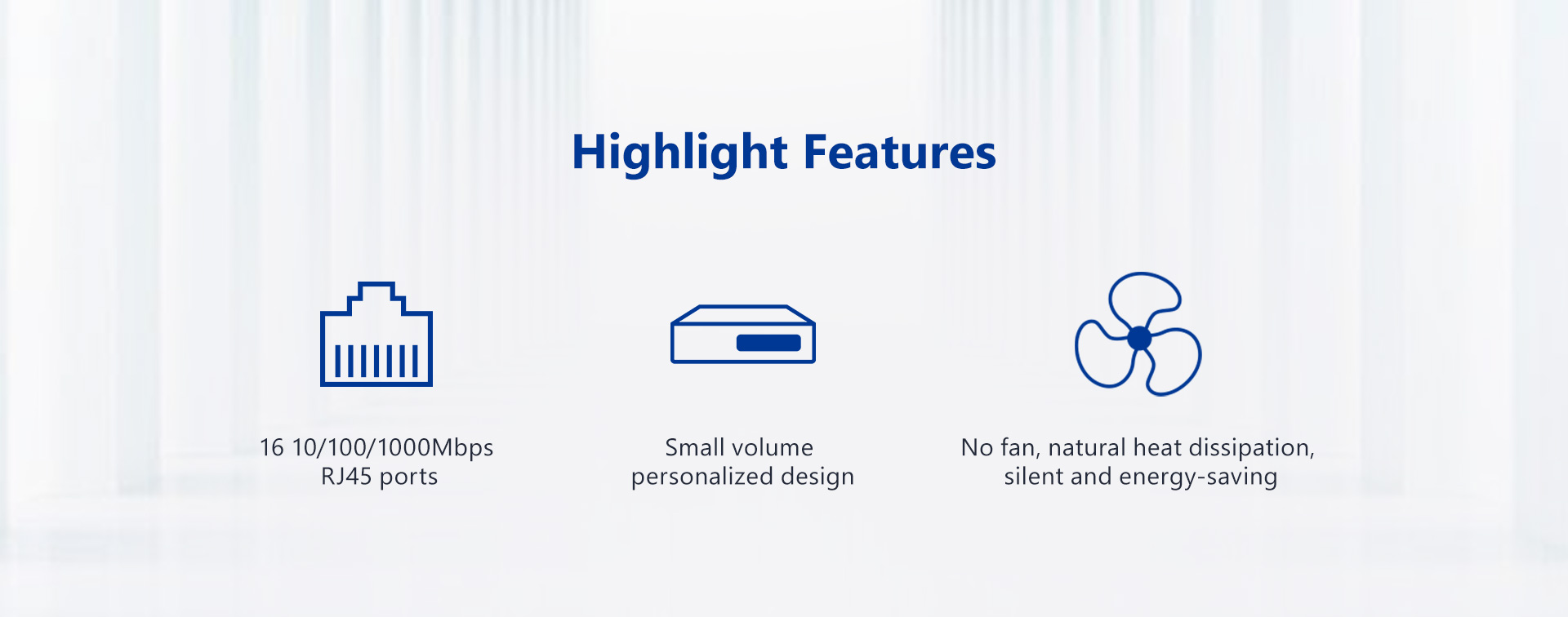 Highlight Features

16 10/100/1000Mbps RJ45 ports

Small volume personalized design

No fan, natural heat dissipation, silent and energy-saving